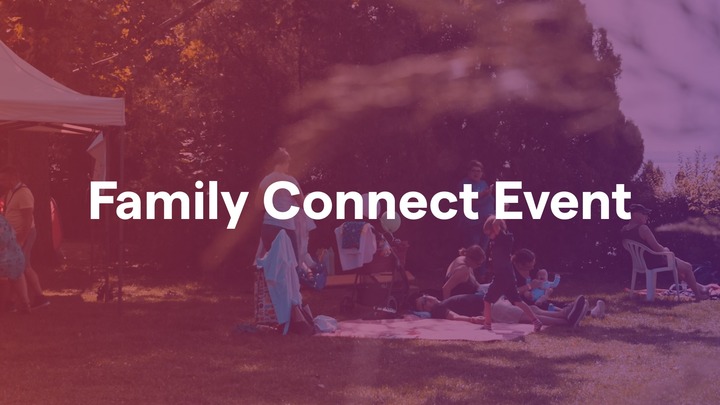 Family Connect Event